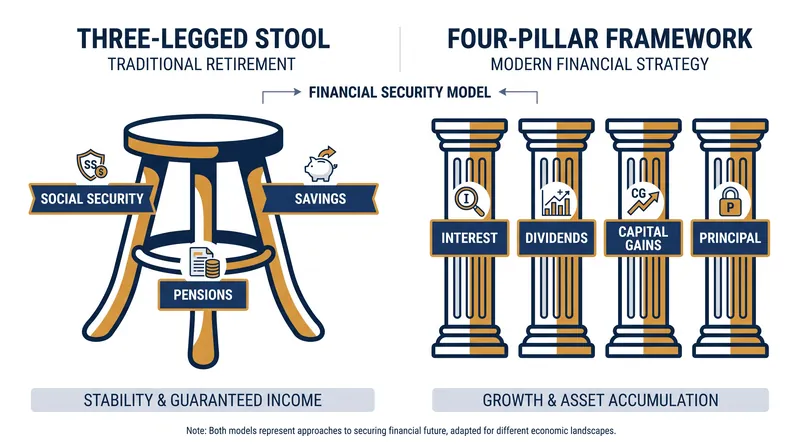 THREE-LEGGED STOOL
TRADITIONAL RETIREMENT

FOUR-PILLAR FRAMEWORK
MODERN FINANCIAL STRATEGY

FINANCIAL SECURITY MODEL

SS $

SOCIAL SECURITY

SAVINGS

PENSIONS

I

INTEREST

DIVIDENDS

CG

CAPITAL GAINS

P

PRINCIPAL

STABILITY & GUARANTEED INCOME

GROWTH & ASSET ACCUMULATION

Note: Both models represent approaches to securing financial future, adapted for different economic landscapes.